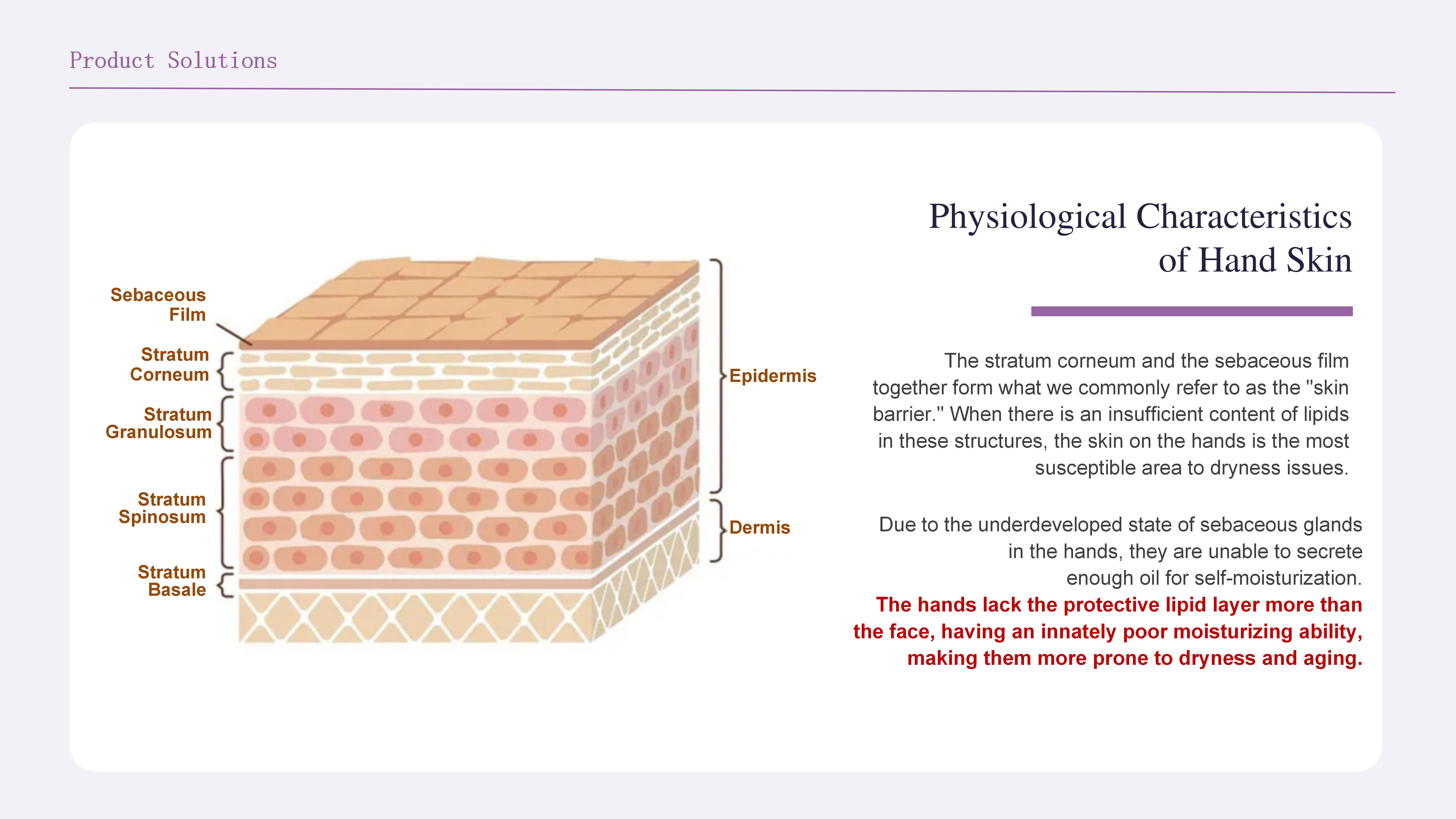 Product Solutions

Sebaceous Film

Stratum Corneum

Stratum Granulosum

Stratum Spinosum

Stratum Basale

Epidermis

Dermis

Physiological Characteristics of Hand Skin

The stratum corneum and the sebaceous film together form what we commonly refer to as the "skin barrier." When there is an insufficient content of lipids in these structures, the skin on the hands is the most susceptible area to dryness issues.

Due to the underdeveloped state of sebaceous glands in the hands, they are unable to secrete enough oil for self-moisturization. The hands lack the protective lipid layer more than the face, having an innately poor moisturizing ability, making them more prone to dryness and aging.